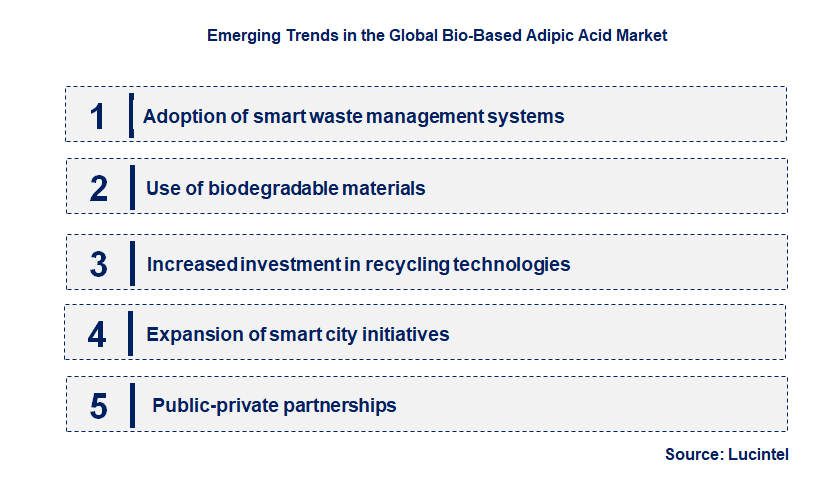 Emerging Trends in the Global Bio-Based Adipic Acid Market

1 Adoption of smart waste management systems

2 Use of biodegradable materials

3 Increased investment in recycling technologies

4 Expansion of smart city initiatives

5 Public-private partnerships

Source: Lucintel